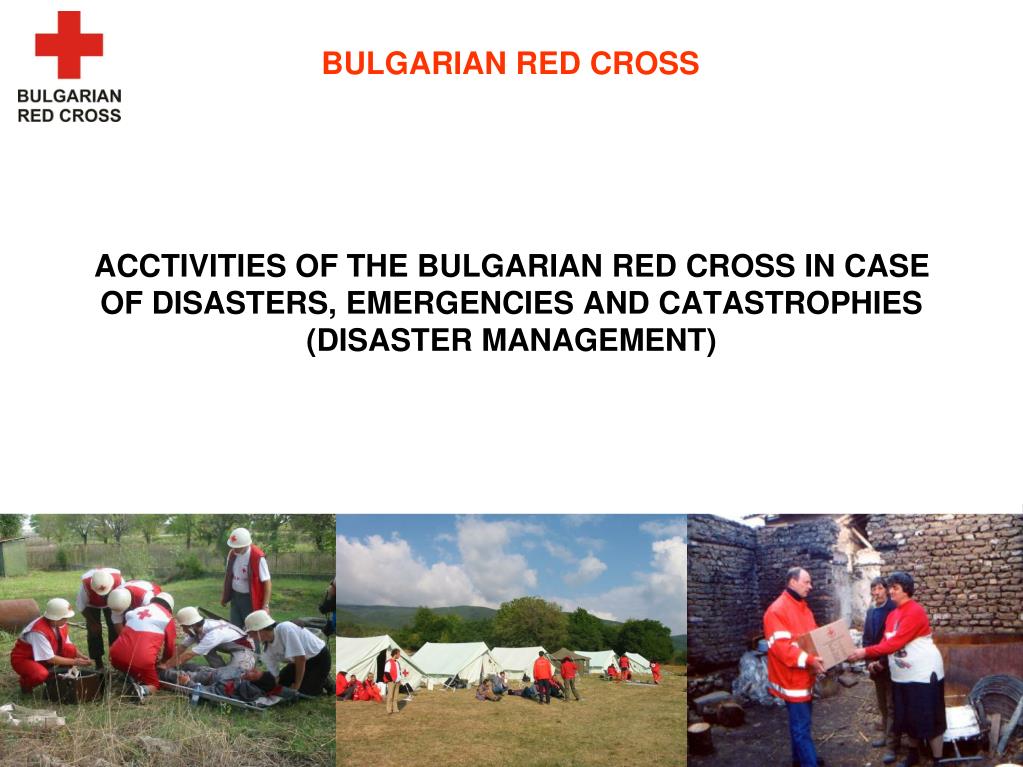 BULGARIAN RED CROSS

BULGARIAN RED CROSS

ACCTIVITIES OF THE BULGARIAN RED CROSS IN CASE OF DISASTERS, EMERGENCIES AND CATASTROPHIES (DISASTER MANAGEMENT)